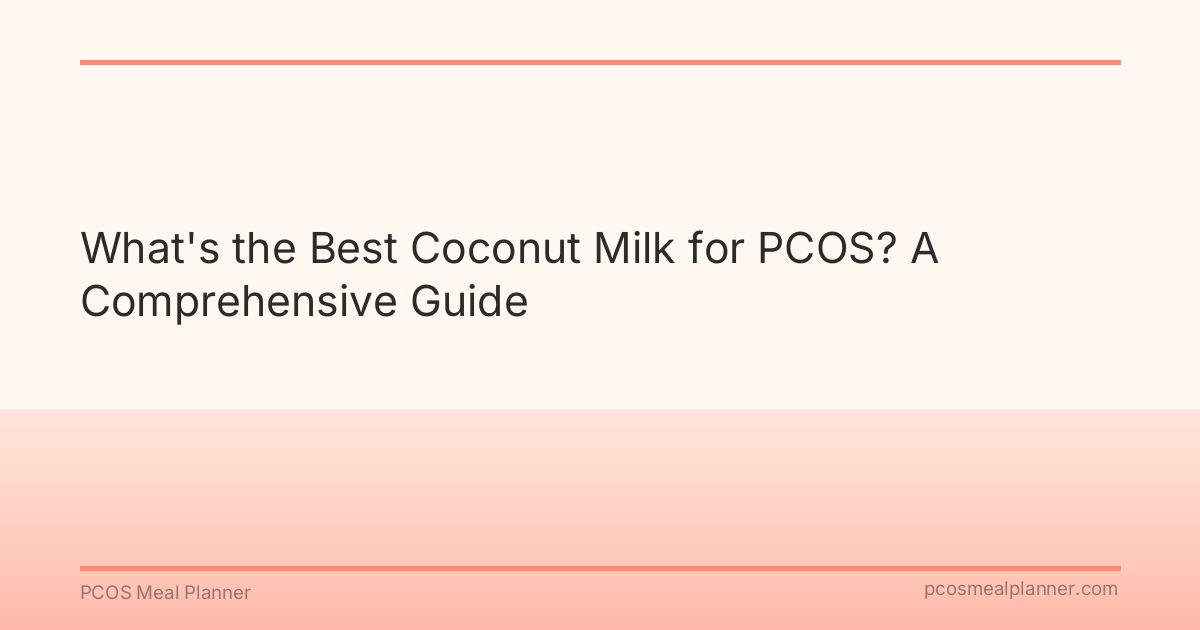 What's the Best Coconut Milk for PCOS? A Comprehensive Guide

PCOS Meal Planner

pcosmealplanner.com